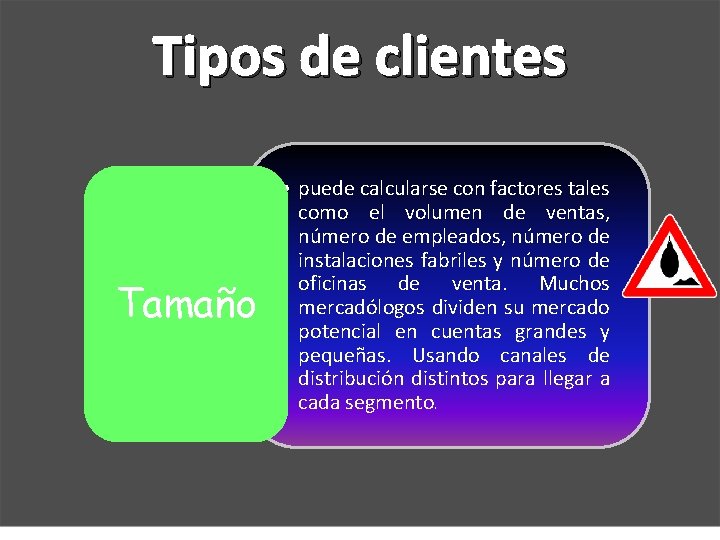 Tipos de clientes

Tamaño

• puede calcularse con factores tales como el volumen de ventas, número de empleados, número de instalaciones fabriles y número de oficinas de venta. Muchos mercadólogos dividen su mercado potencial en cuentas grandes y pequeñas. Usando canales de distribución distintos para llegar a cada segmento.